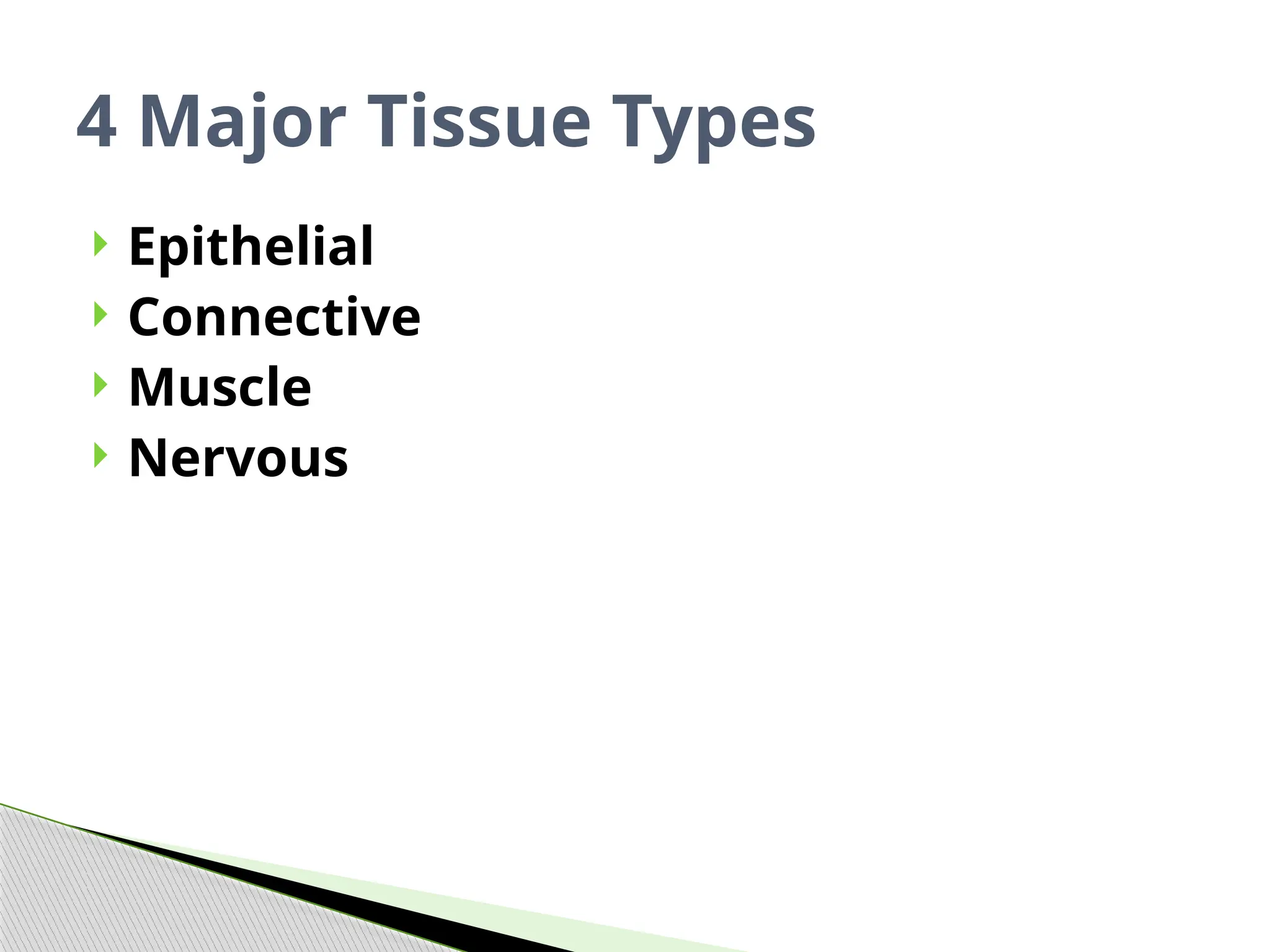 4 Major Tissue Types

Epithelial
Connective
Muscle
Nervous